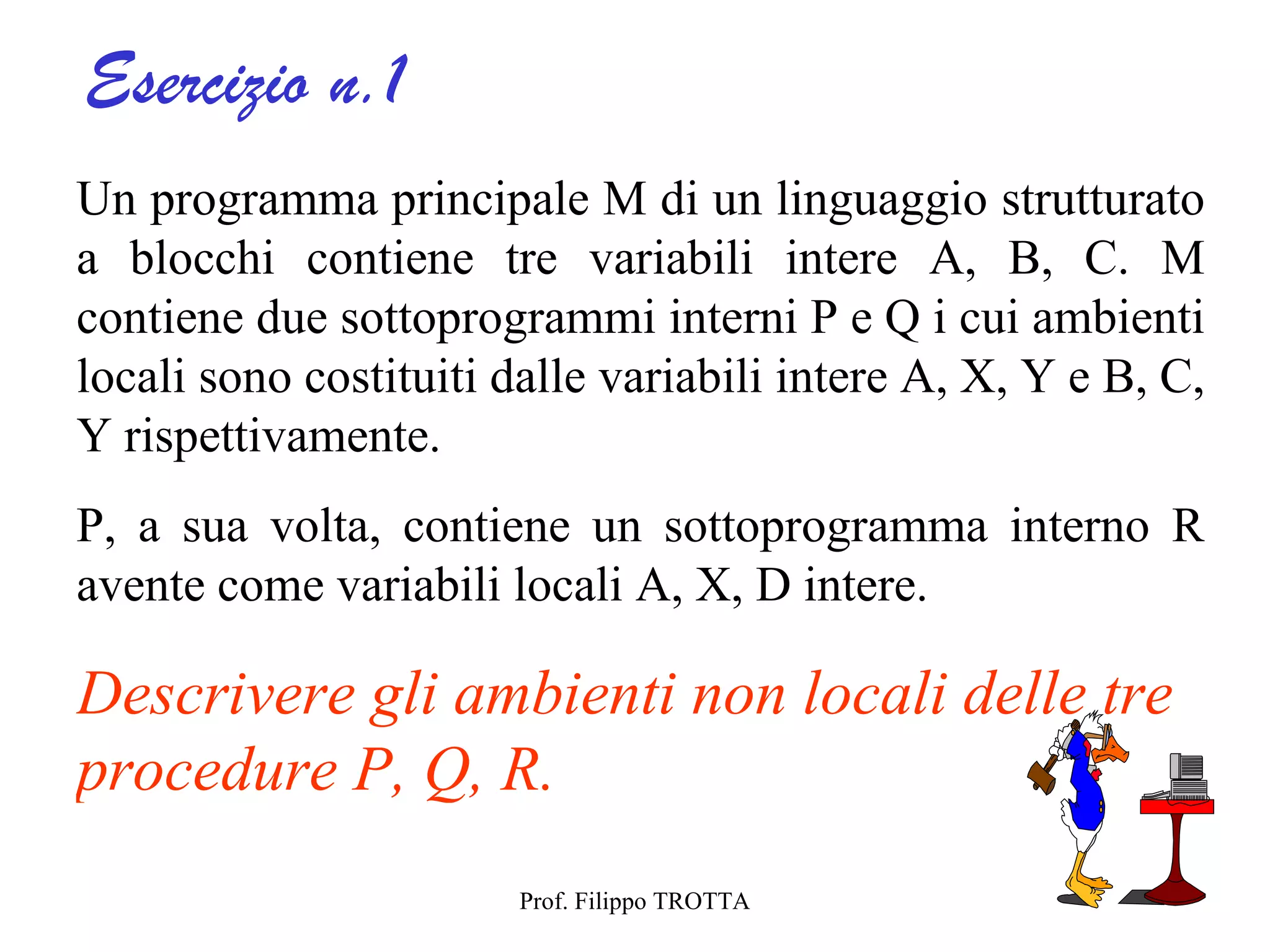 Esercizio n.1

Un programma principale M di un linguaggio strutturato a blocchi contiene tre variabili intere A, B, C. M contiene due sottoprogrammi interni P e Q i cui ambienti locali sono costituiti dalle variabili intere A, X, Y e B, C, Y rispettivamente.

P, a sua volta, contiene un sottoprogramma interno R avente come variabili locali A, X, D intere.

Descrivere gli ambienti non locali delle tre procedure P, Q, R.

Prof. Filippo TROTTA